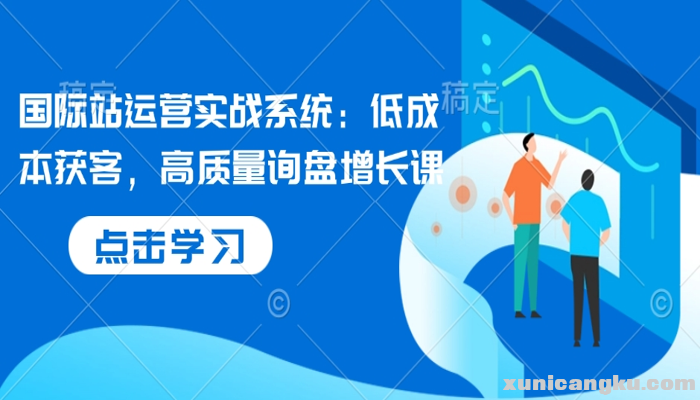 稿定 稿定

国际站运营实战系统：低成本获客，高质量询盘增长课

点击学习

xunicangku.com